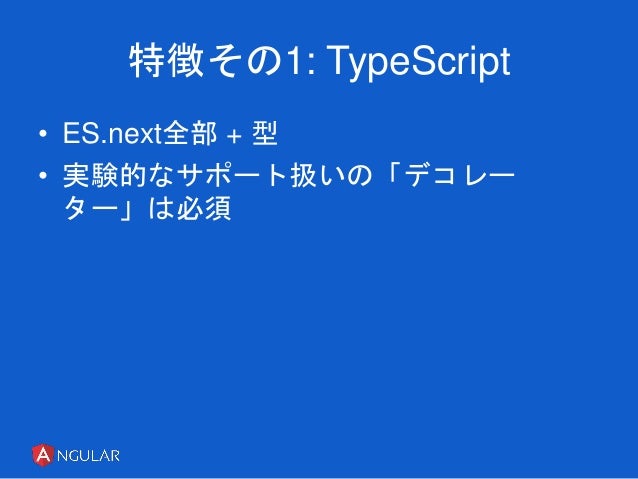 特徴その1: TypeScript

• ES.next全部 + 型
• 実験的なサポート扱いの「デコレーター」は必須

ANGULAR